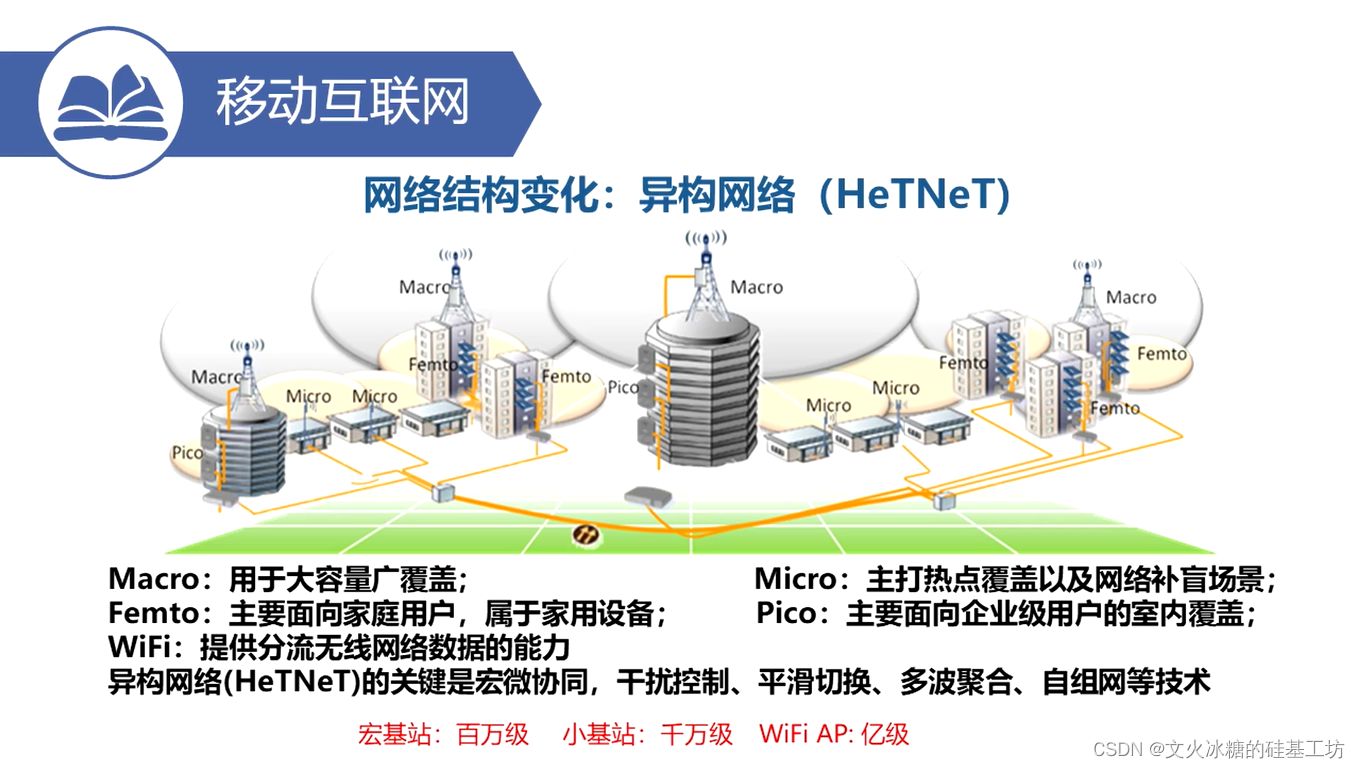 移动互联网

网络结构变化：异构网络（HeTNeT)

Macro

Macro

Macro

Macro

Femto

Femto

Femto

Femto

Femto

Micro

Micro

Micro

Micro

Pico

Pico

Macro：用于大容量广覆盖；
Micro：主打热点覆盖以及网络补盲场景；
Femto：主要面向家庭用户，属于家用设备；
Pico：主要面向企业级用户的室内覆盖；
WiFi：提供分流无线网络数据的能力
异构网络(HeTNeT)的关键是宏微协同，干扰控制、平滑切换、多波聚合、自组网等技术

宏基站：百万级　小基站：千万级　WiFi AP: 亿级

CSDN @文火冰糖的硅基工坊